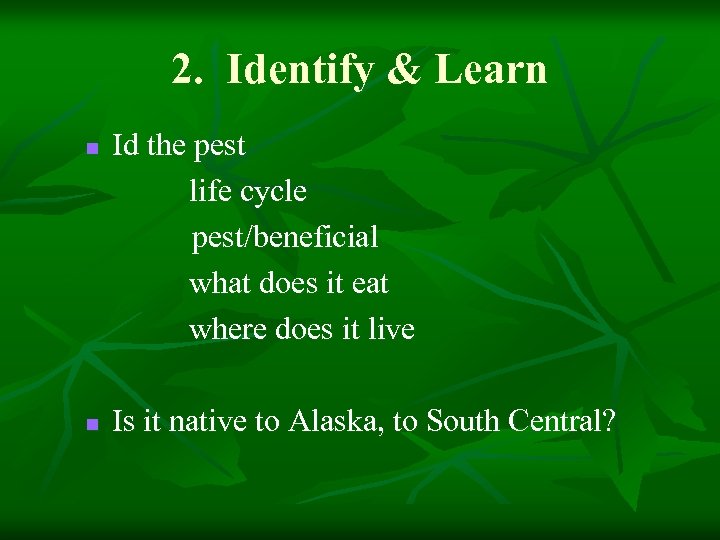 2. Identify & Learn

Id the pest
life cycle
pest/beneficial
what does it eat
where does it live

Is it native to Alaska, to South Central?